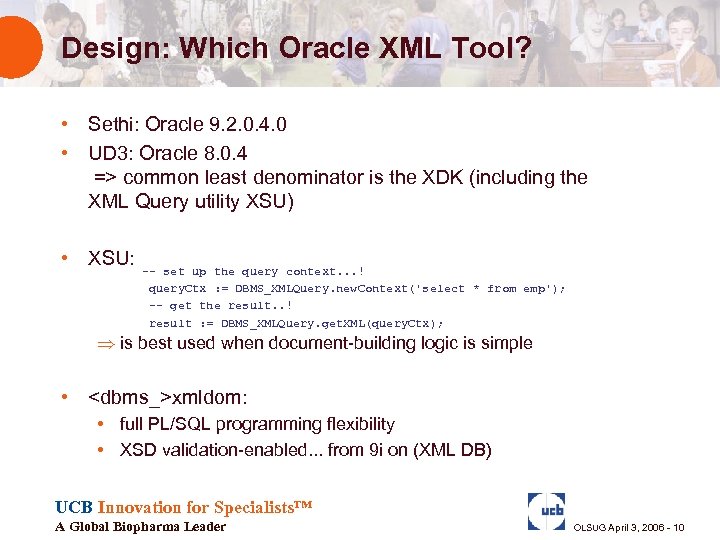 Design: Which Oracle XML Tool?

• Sethi: Oracle 9.2.0.4.0
• UD3: Oracle 8.0.4
=> common least denominator is the XDK (including the XML Query utility XSU)

• XSU:
-- set up the query context...!
queryCtx := DBMS_XMLQuery.newContext('select * from emp');
-- get the result..!
result := DBMS_XMLQuery.getXML(queryCtx);
⇒ is best used when document-building logic is simple

• <dbms_>xmldom:
• full PL/SQL programming flexibility
• XSD validation-enabled... from 9i on (XML DB)

UCB Innovation for Specialists™
A Global Biopharma Leader

ucb

OLSUG April 3, 2006 - 10